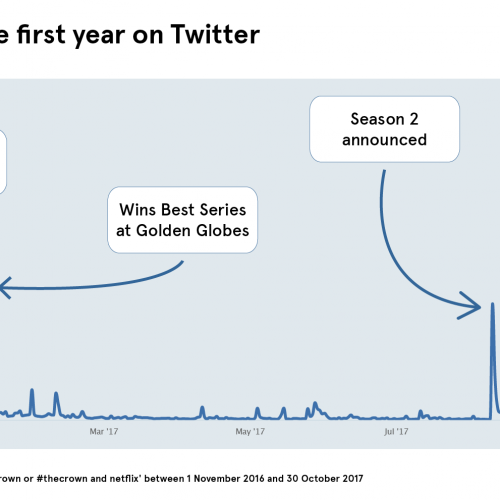 e first year on Twitter

Season 2 announced

Wins Best Series at Golden Globes

Mar '17

May '17

Jul '17

rown or #thecrown and netflix' between 1 November 2016 and 30 October 2017